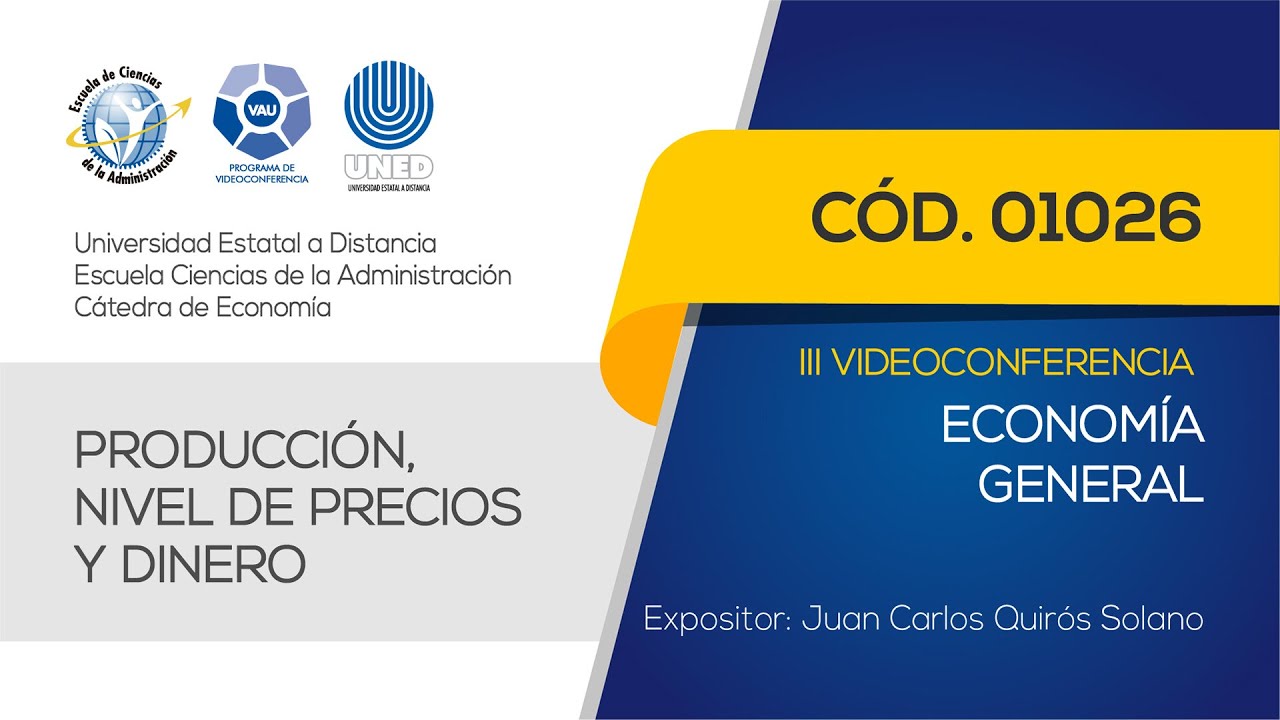 Escuela de Ciencias de la Administración

VAU
PROGRAMA DE VIDEOCONFERENCIA

UNED
UNIVERSIDAD ESTATAL A DISTANCIA

Universidad Estatal a Distancia
Escuela Ciencias de la Administración
Cátedra de Economía

PRODUCCIÓN, NIVEL DE PRECIOS Y DINERO

CÓD. 01026

III VIDEOCONFERENCIA

ECONOMÍA GENERAL

Expositor: Juan Carlos Quirós Solano